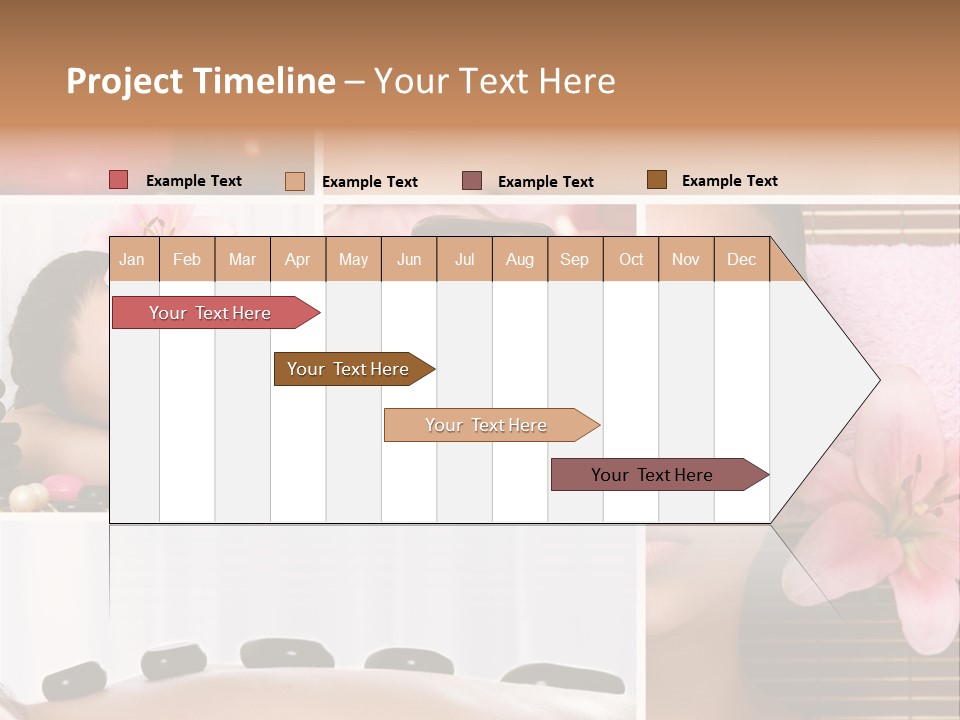 Project Timeline – Your Text Here

Example Text
Example Text
Example Text
Example Text

| Jan | Feb | Mar | Apr | May | Jun | Jul | Aug | Sep | Oct | Nov | Dec |
|---|---|---|---|---|---|---|---|---|---|---|---|

Your Text Here

Your Text Here

Your Text Here

Your Text Here